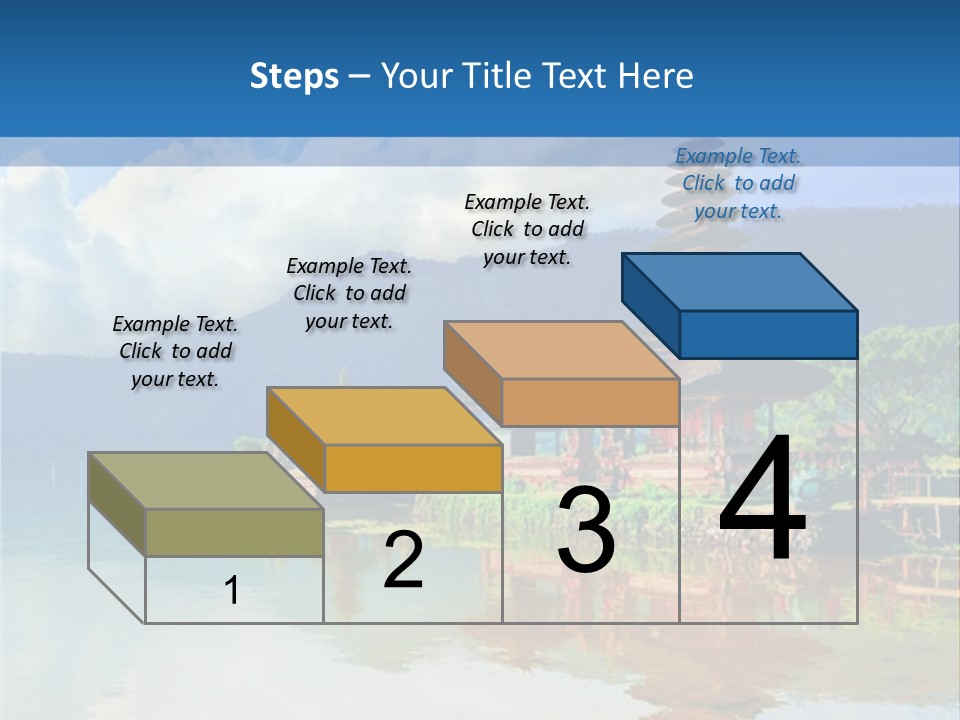 Steps – Your Title Text Here

Example Text. Click to add your text.

Example Text. Click to add your text.

Example Text. Click to add your text.

Example Text. Click to add your text.

1

2

3

4